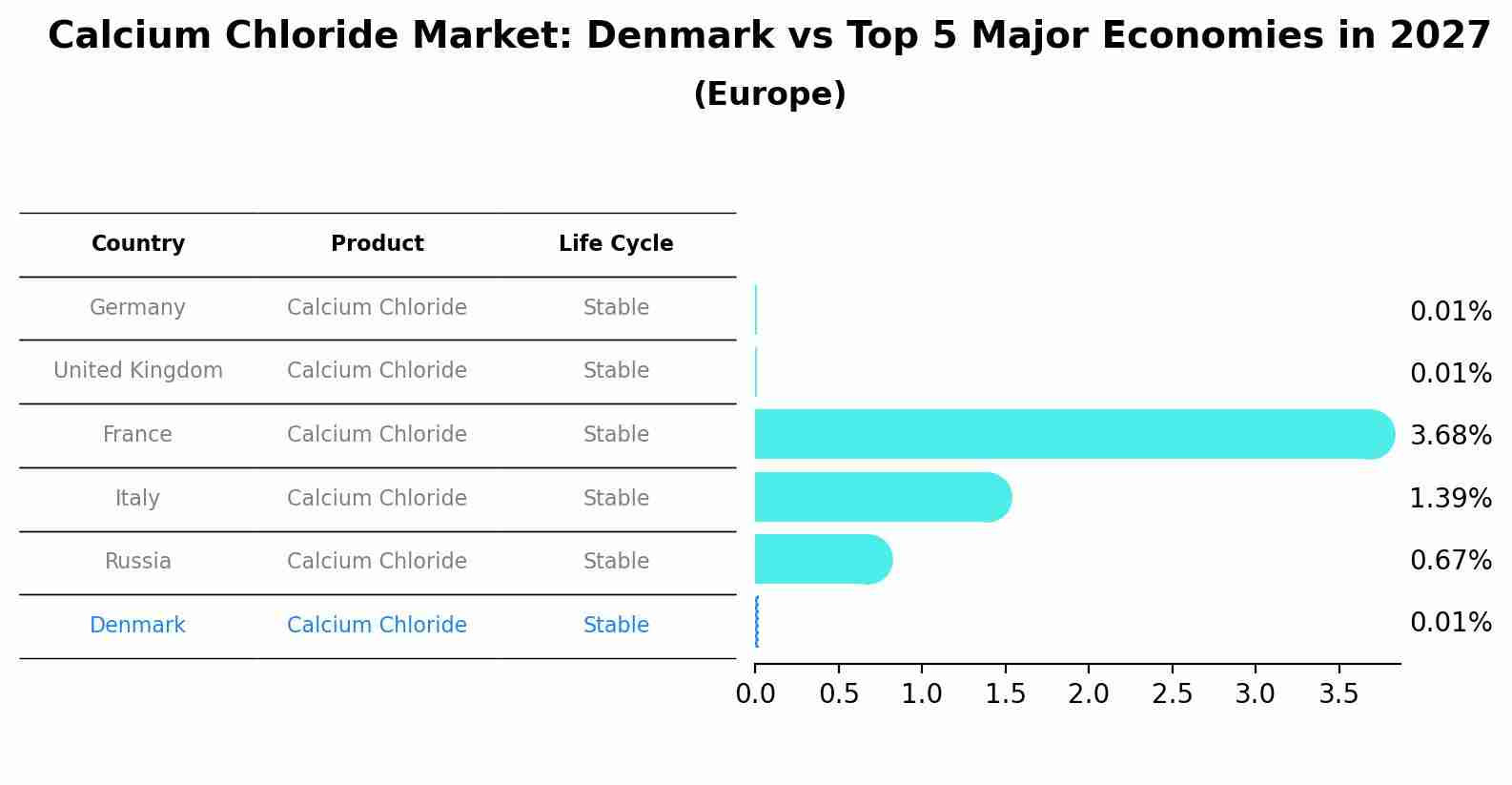 Calcium Chloride Market: Denmark vs Top 5 Major Economies in 2027
(Europe)

| Country | Product | Life Cycle |
|---|---|---|
| Germany | Calcium Chloride | Stable |
| United Kingdom | Calcium Chloride | Stable |
| France | Calcium Chloride | Stable |
| Italy | Calcium Chloride | Stable |
| Russia | Calcium Chloride | Stable |
| Denmark | Calcium Chloride | Stable |

0.01%
0.01%
3.68%
1.39%
0.67%
0.01%

0.0 0.5 1.0 1.5 2.0 2.5 3.0 3.5